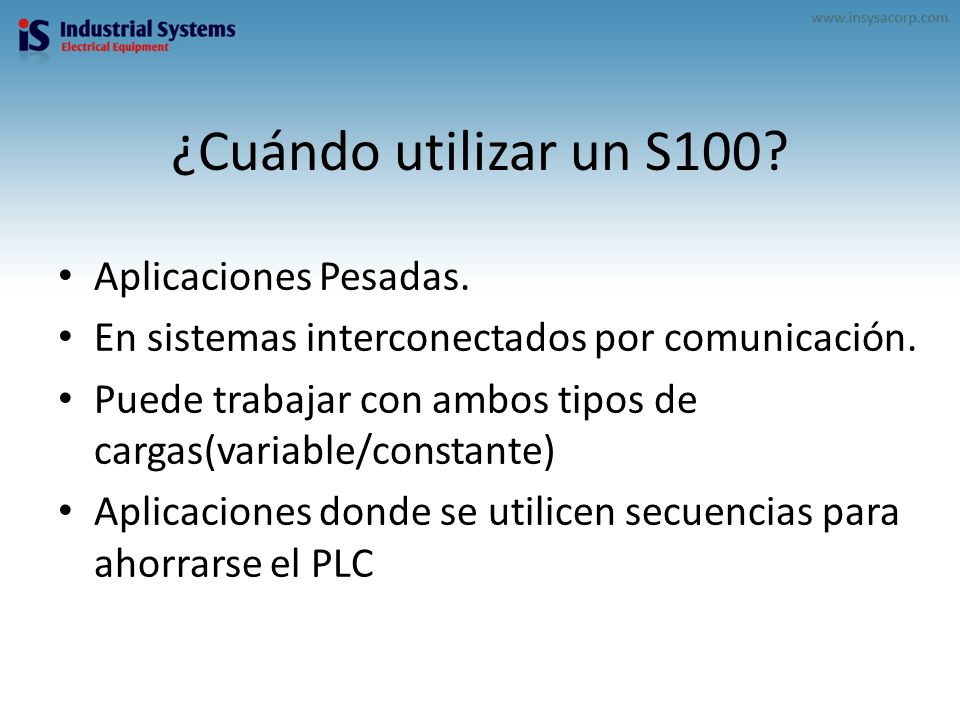 iS Industrial Systems
Electrical Equipment

www.insysacorp.com

¿Cuándo utilizar un S100?

• Aplicaciones Pesadas.
• En sistemas interconectados por comunicación.
• Puede trabajar con ambos tipos de cargas(variable/constante)
• Aplicaciones donde se utilicen secuencias para ahorrarse el PLC